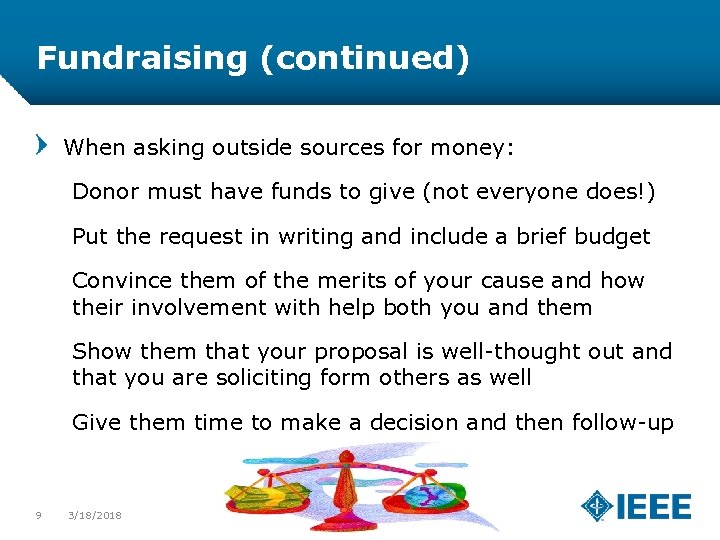 Fundraising (continued)

When asking outside sources for money:

Donor must have funds to give (not everyone does!)

Put the request in writing and include a brief budget

Convince them of the merits of your cause and how their involvement with help both you and them

Show them that your proposal is well-thought out and that you are soliciting form others as well

Give them time to make a decision and then follow-up

9 3/18/2018

IEEE